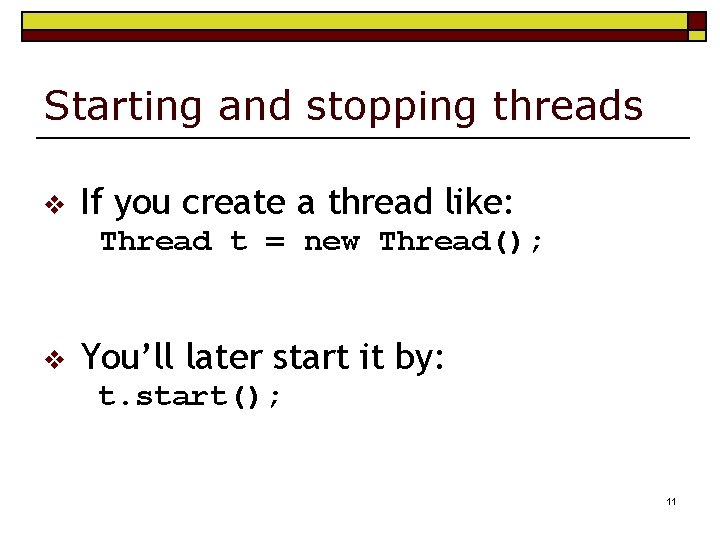 Starting and stopping threads

❖ If you create a thread like:
Thread t = new Thread();

❖ You'll later start it by:
t.start();

11